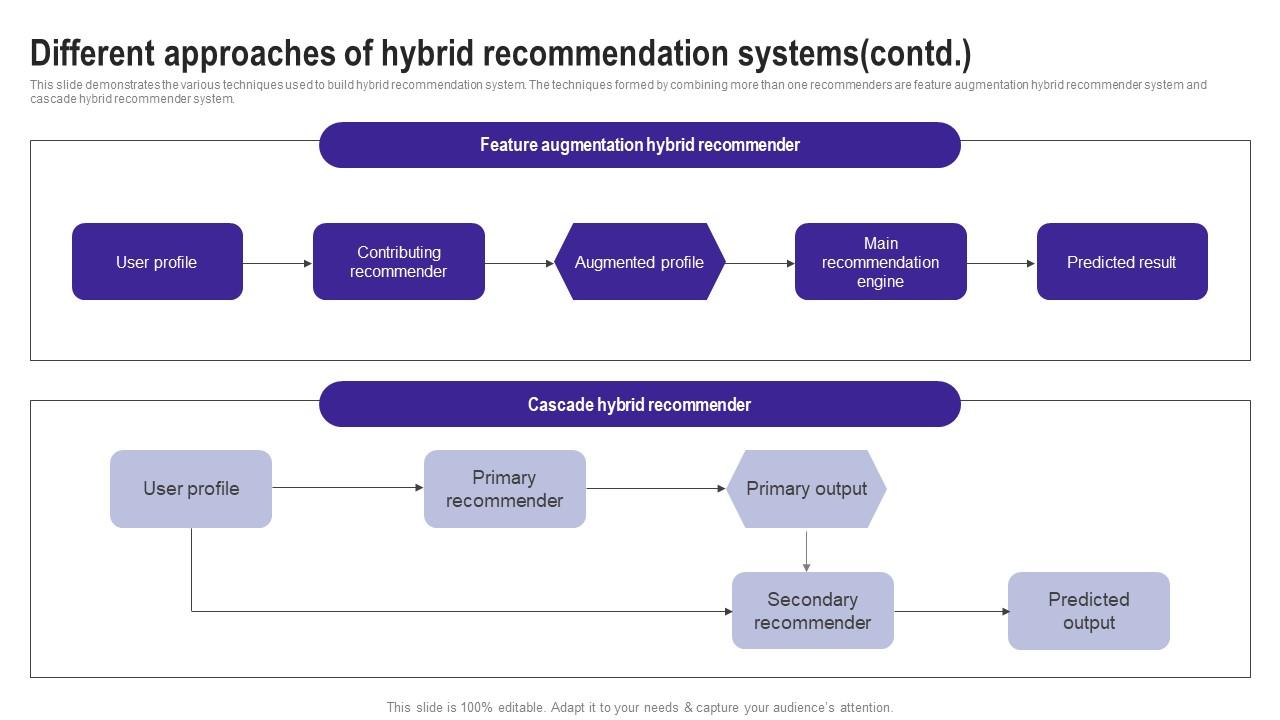 Different approaches of hybrid recommendation systems(contd.)

This slide demonstrates the various techniques used to build hybrid recommendation system. The techniques formed by combining more than one recommenders are feature augmentation hybrid recommender system and cascade hybrid recommender system.

Feature augmentation hybrid recommender

User profile

Contributing recommender

Augmented profile

Main recommendation engine

Predicted result

Cascade hybrid recommender

User profile

Primary recommender

Primary output

Secondary recommender

Predicted output

This slide is 100% editable. Adapt it to your needs & capture your audience's attention.